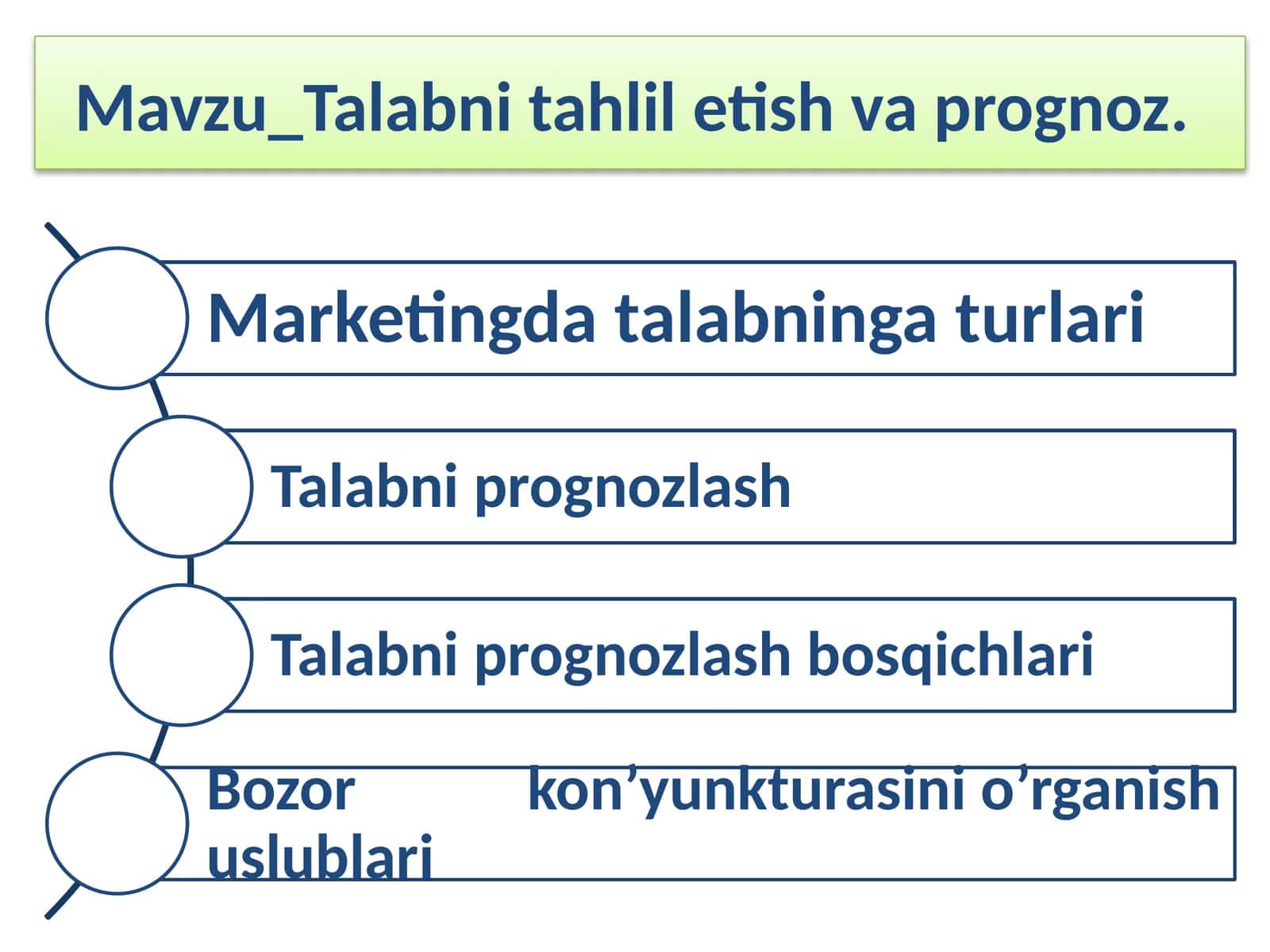 Mavzu_Talabni tahlil etish va prognoz.

Marketingda talabninga turlari

Talabni prognozlash

Talabni prognozlash bosqichlari

Bozor kon’yunkturasini o’rganish uslublari